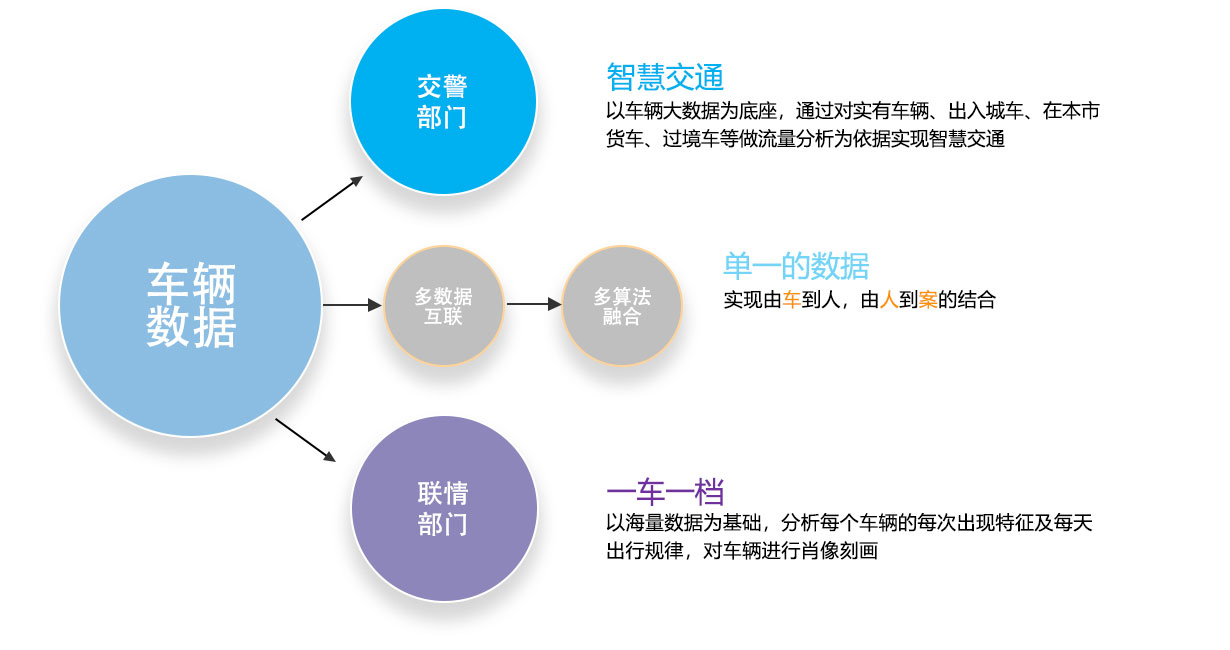 车辆数据

交警部门

智慧交通
以车辆大数据为底座，通过对实有车辆、出入城车、在本市货车、过境车等做流量分析为依据实现智慧交通

多数据互联

多算法融合

单一的数据
实现由车到人，由人到案的结合

联情部门

一车一档
以海量数据为基础，分析每个车辆的每次出现特征及每天出行规律，对车辆进行肖像刻画